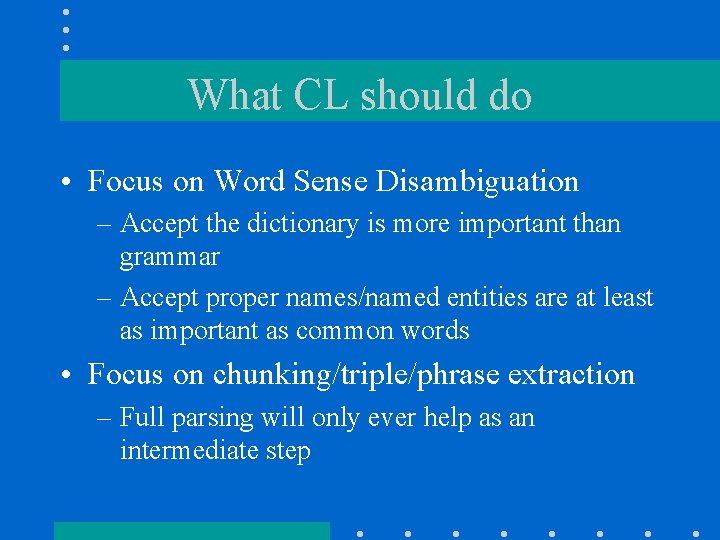 What CL should do

• Focus on Word Sense Disambiguation
– Accept the dictionary is more important than grammar
– Accept proper names/named entities are at least as important as common words

• Focus on chunking/triple/phrase extraction
– Full parsing will only ever help as an intermediate step